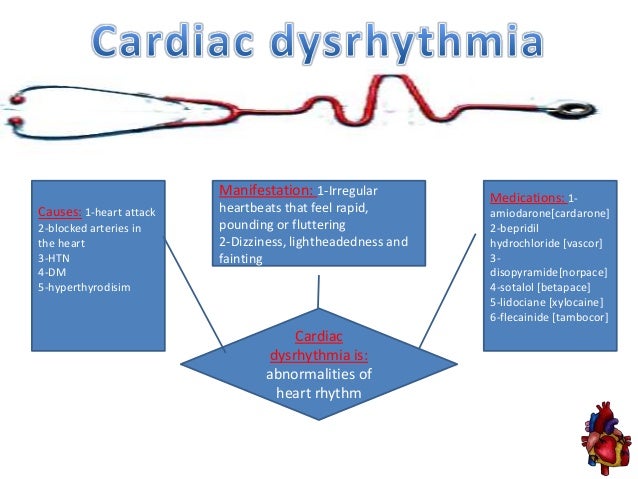 Cardiac dysrhythmia

Causes: 1-heart attack
2-blocked arteries in the heart
3-HTN
4-DM
5-hyperthyrodisim

Manifestation: 1-Irregular heartbeats that feel rapid, pounding or fluttering
2-Dizziness, lightheadedness and fainting

Medications: 1-amiodarone[cardarone]
2-bepridil hydrochloride [vascor]
3-disopyramide[norpace]
4-sotalol [betapace]
5-lidociane [xylocaine]
6-flecainide [tambocor]

Cardiac dysrhythmia is: abnormalities of heart rhythm